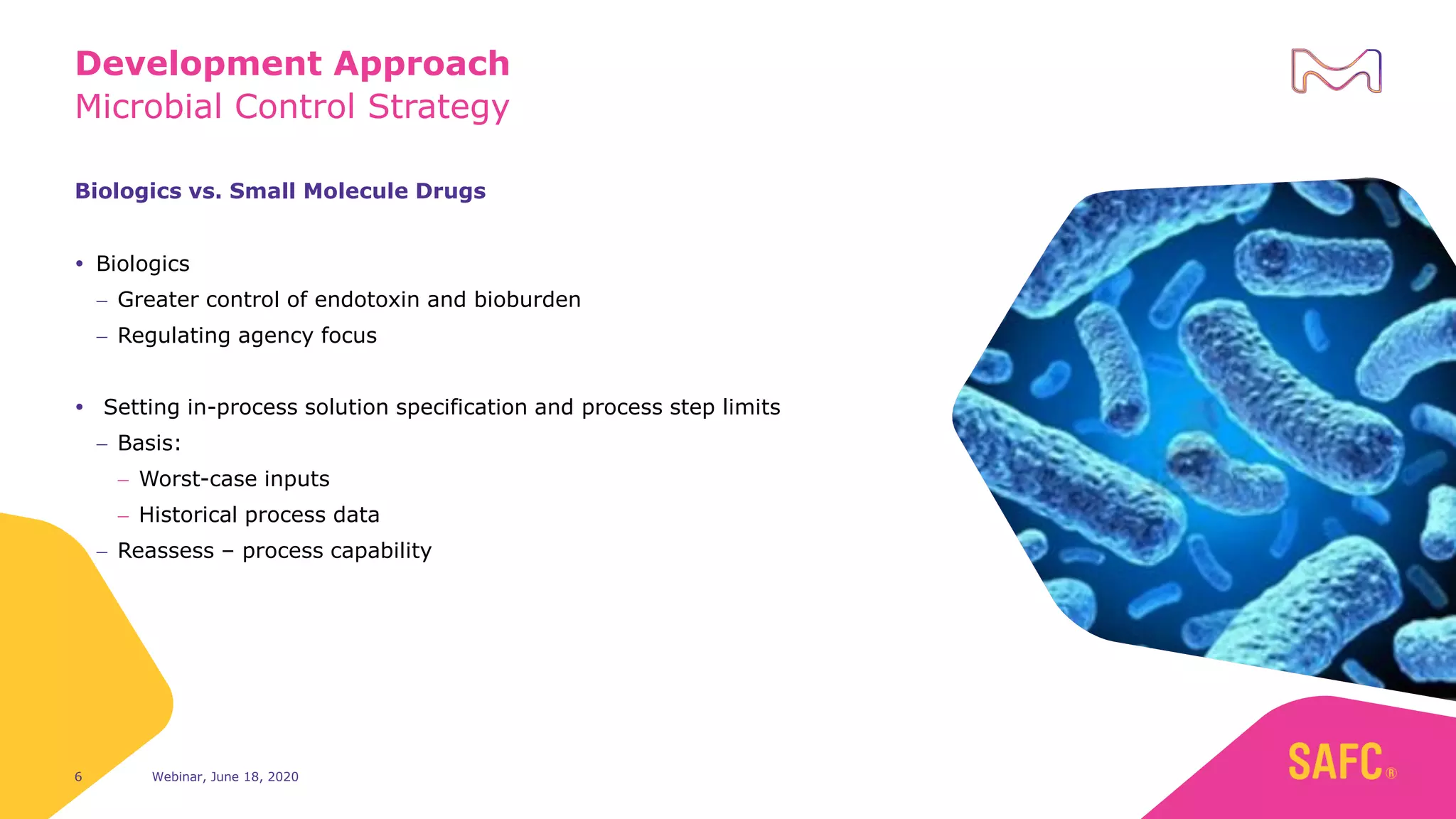 Development Approach
Microbial Control Strategy

Biologics vs. Small Molecule Drugs

• Biologics
– Greater control of endotoxin and bioburden
– Regulating agency focus

• Setting in-process solution specification and process step limits
– Basis:
– Worst-case inputs
– Historical process data
– Reassess – process capability

6 Webinar, June 18, 2020

SAFC®